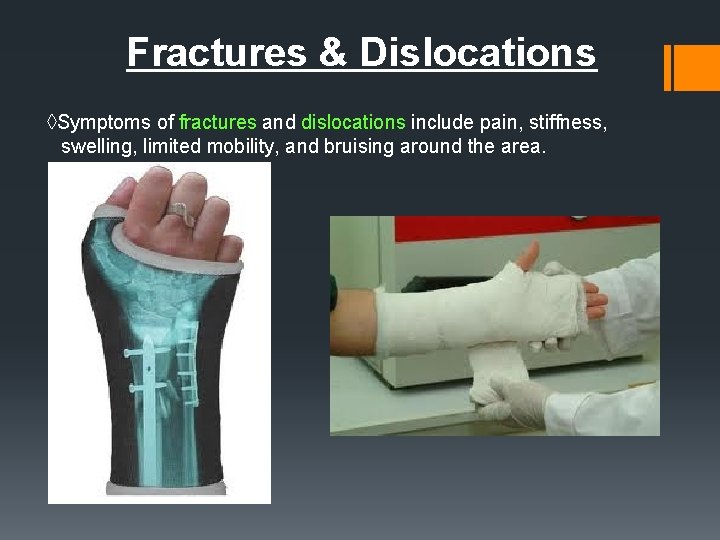 Fractures & Dislocations

◊Symptoms of fractures and dislocations include pain, stiffness, swelling, limited mobility, and bruising around the area.